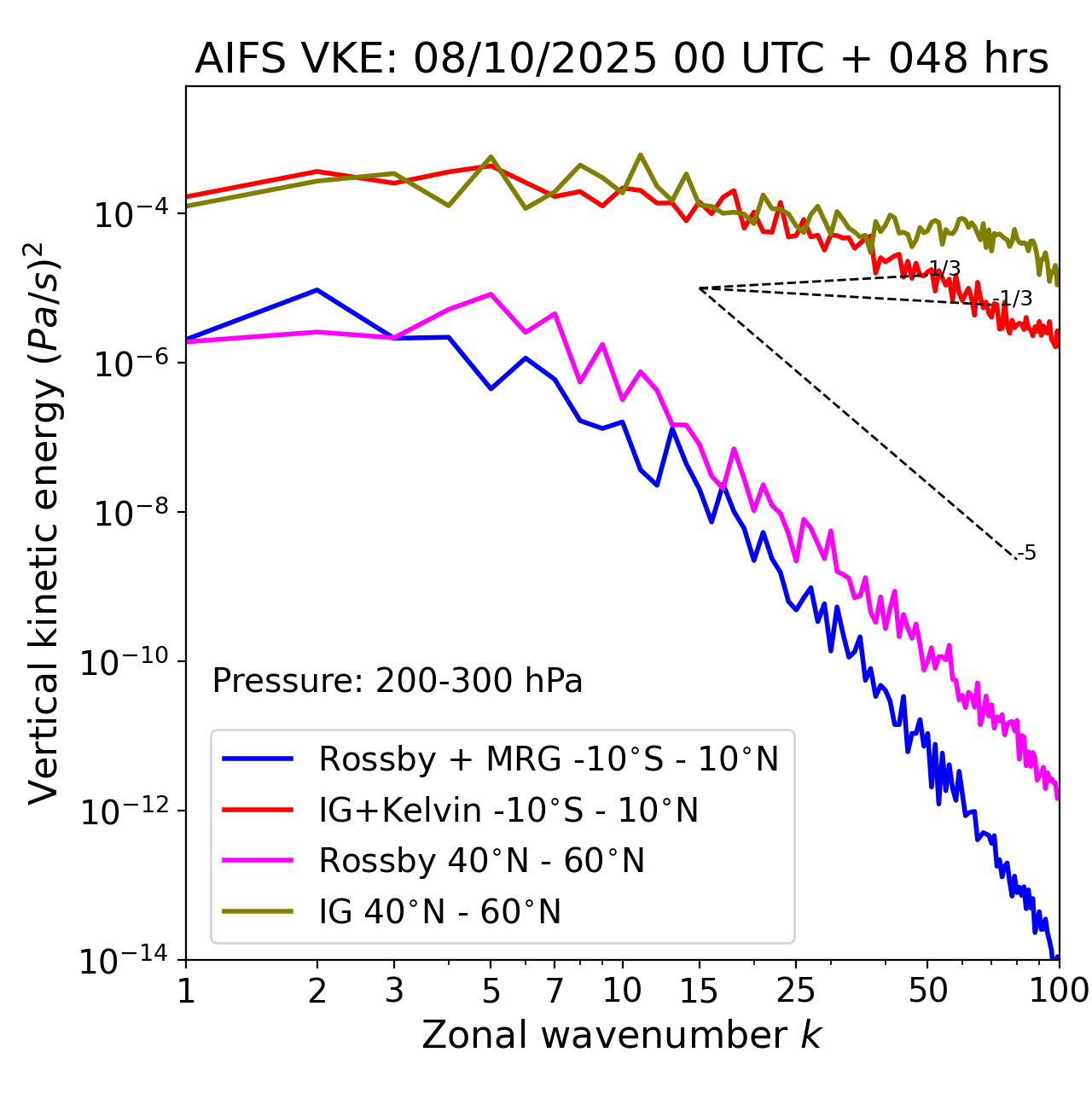 AIFS VKE: 08/10/2025 00 UTC + 048 hrs

Vertical kinetic energy $(Pa/s)^2$

$10^{-4}$
$10^{-6}$
$10^{-8}$
$10^{-10}$
$10^{-12}$
$10^{-14}$

1/3
-1/3
-5

Pressure: 200-300 hPa

Rossby + MRG -10°S - 10°N
IG+Kelvin -10°S - 10°N
Rossby 40°N - 60°N
IG 40°N - 60°N

1 2 3 5 7 10 15 25 50 100

Zonal wavenumber $k$